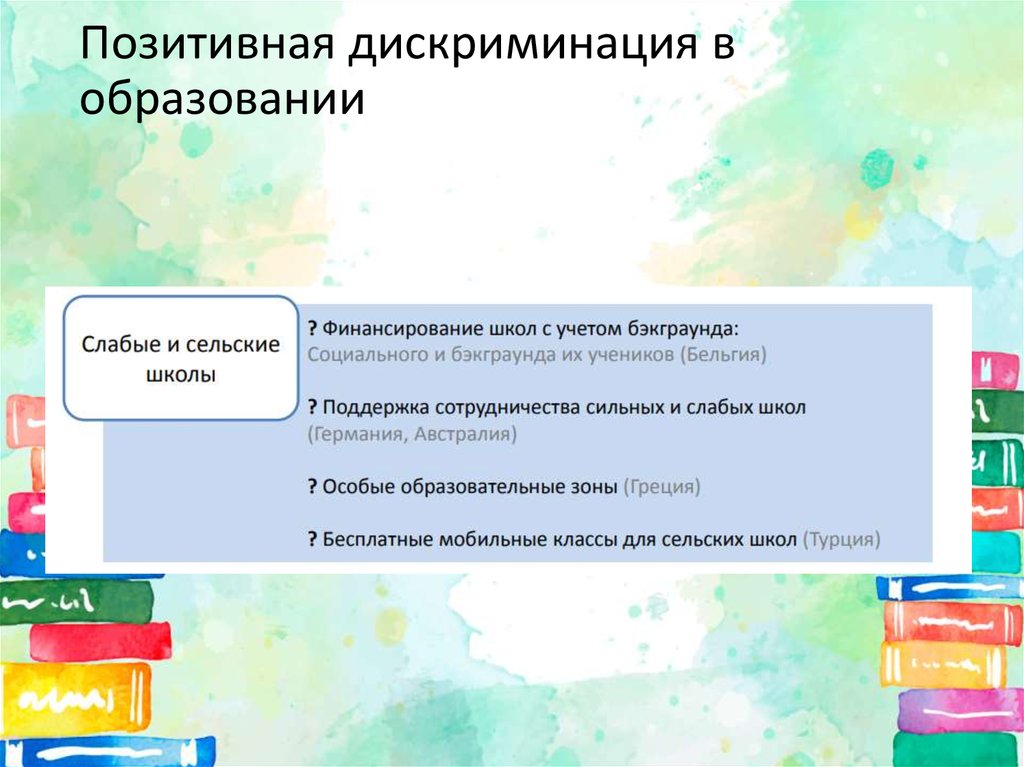 Позитивная дискриминация в образовании

Слабые и сельские школы

? Финансирование школ с учетом бэкграунда: Социального и бэкграунда их учеников (Бельгия)

? Поддержка сотрудничества сильных и слабых школ (Германия, Австралия)

? Особые образовательные зоны (Греция)

? Бесплатные мобильные классы для сельских школ (Турция)